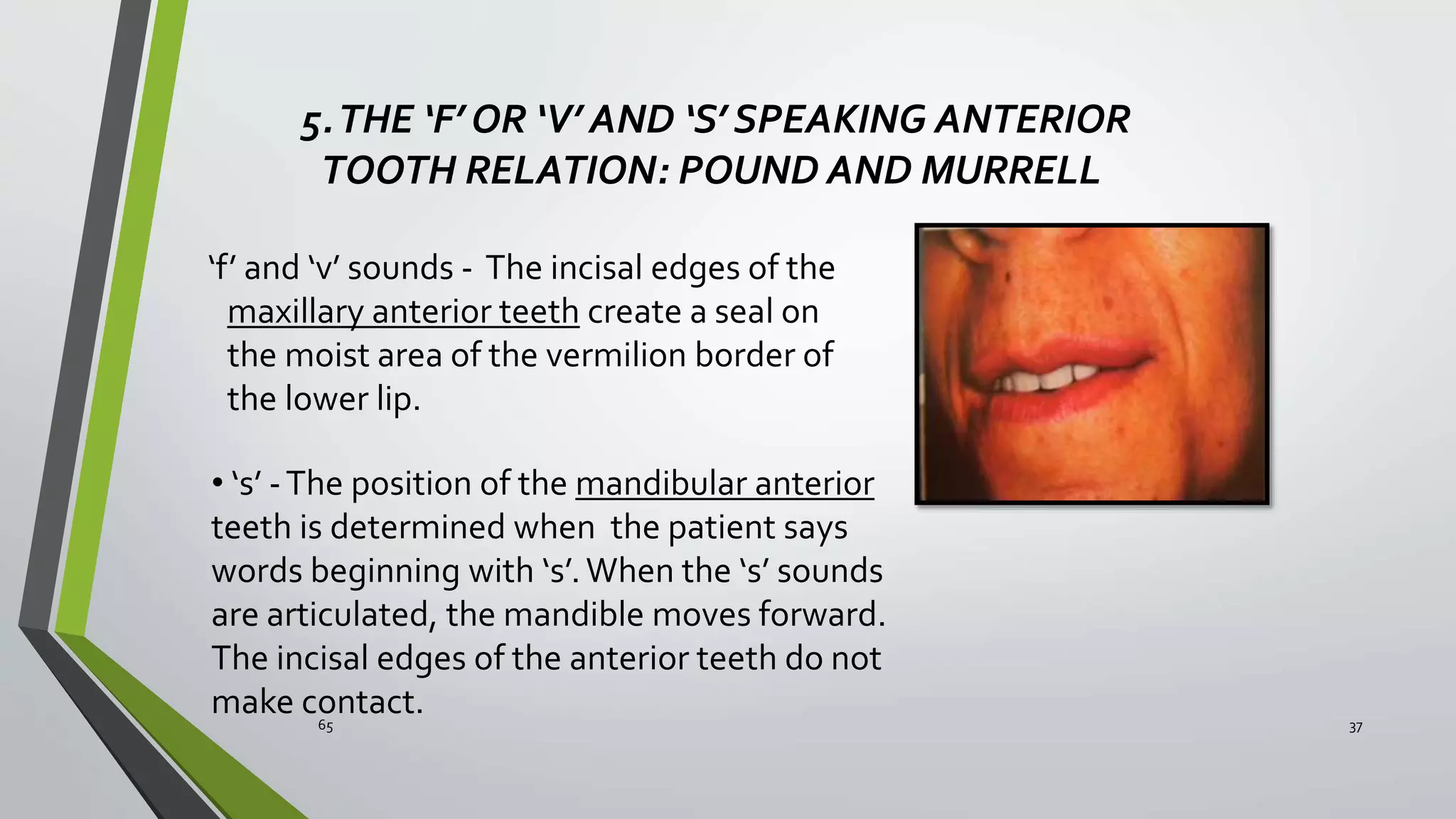 5. THE ‘F’ OR ‘V’ AND ‘S’ SPEAKING ANTERIOR TOOTH RELATION: POUND AND MURRELL

‘f’ and ‘v’ sounds - The incisal edges of the maxillary anterior teeth create a seal on the moist area of the vermilion border of the lower lip.

• ‘s’ - The position of the mandibular anterior teeth is determined when the patient says words beginning with ‘s’. When the ‘s’ sounds are articulated, the mandible moves forward. The incisal edges of the anterior teeth do not make contact.

65

37